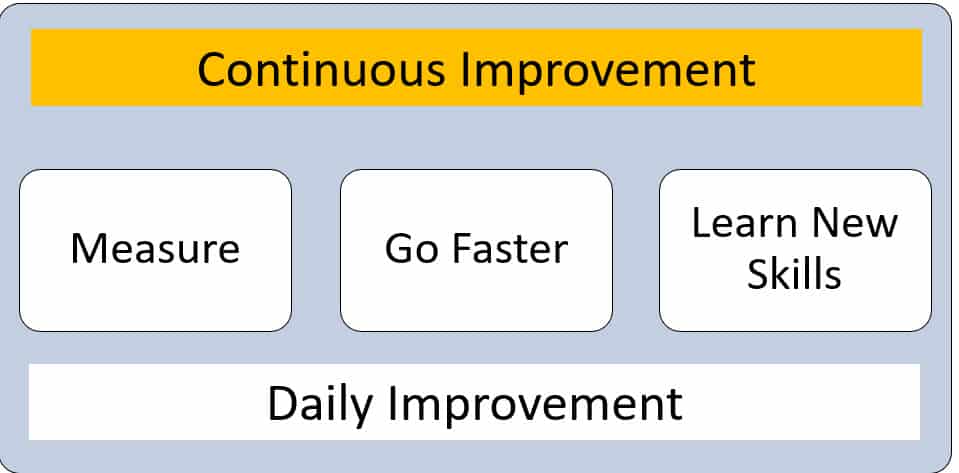 Continuous Improvement

Measure

Go Faster

Learn New Skills

Daily Improvement